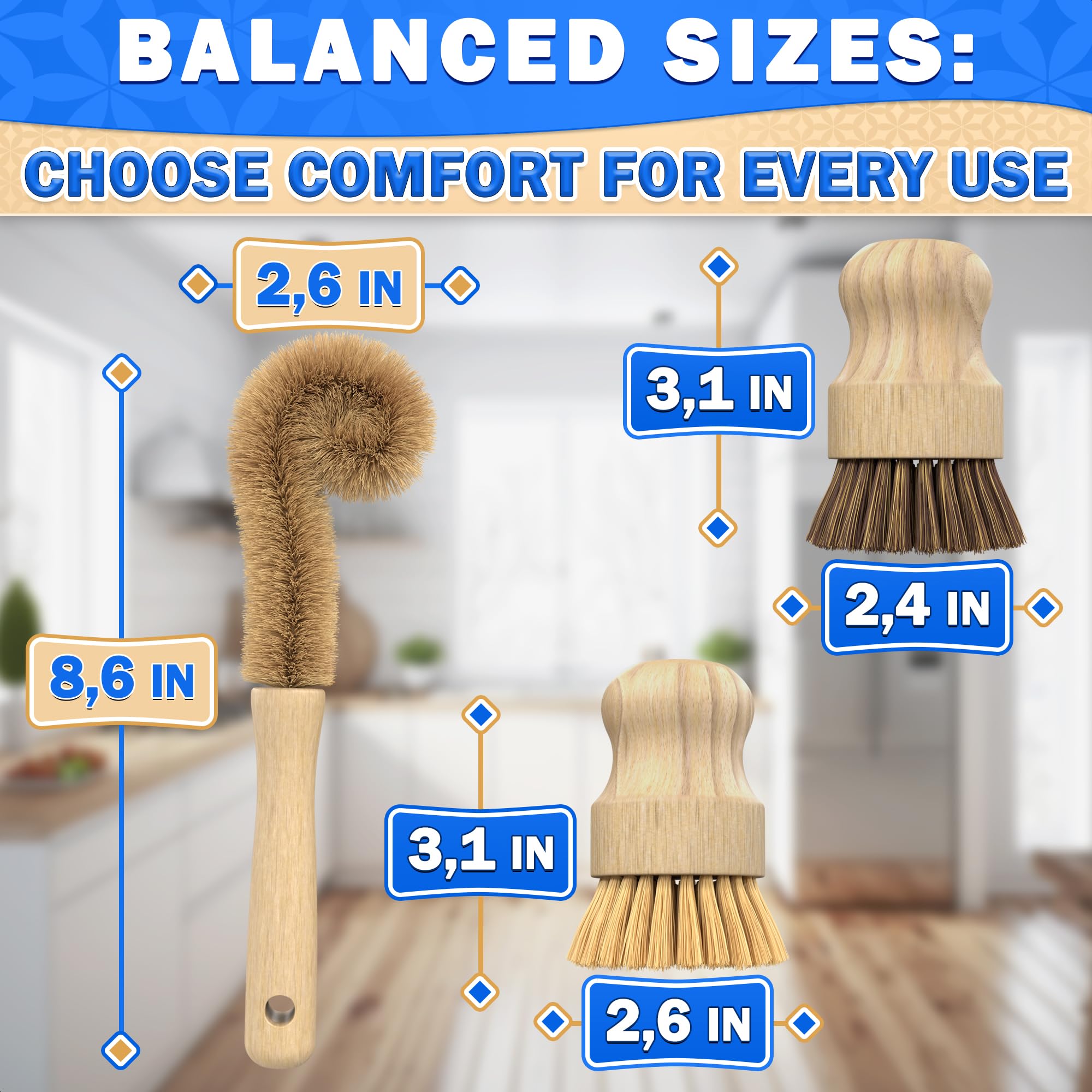 BALANCED SIZES:

CHOOSE COMFORT FOR EVERY USE

2,6 IN

8,6 IN

3,1 IN

2,4 IN

3,1 IN

2,6 IN